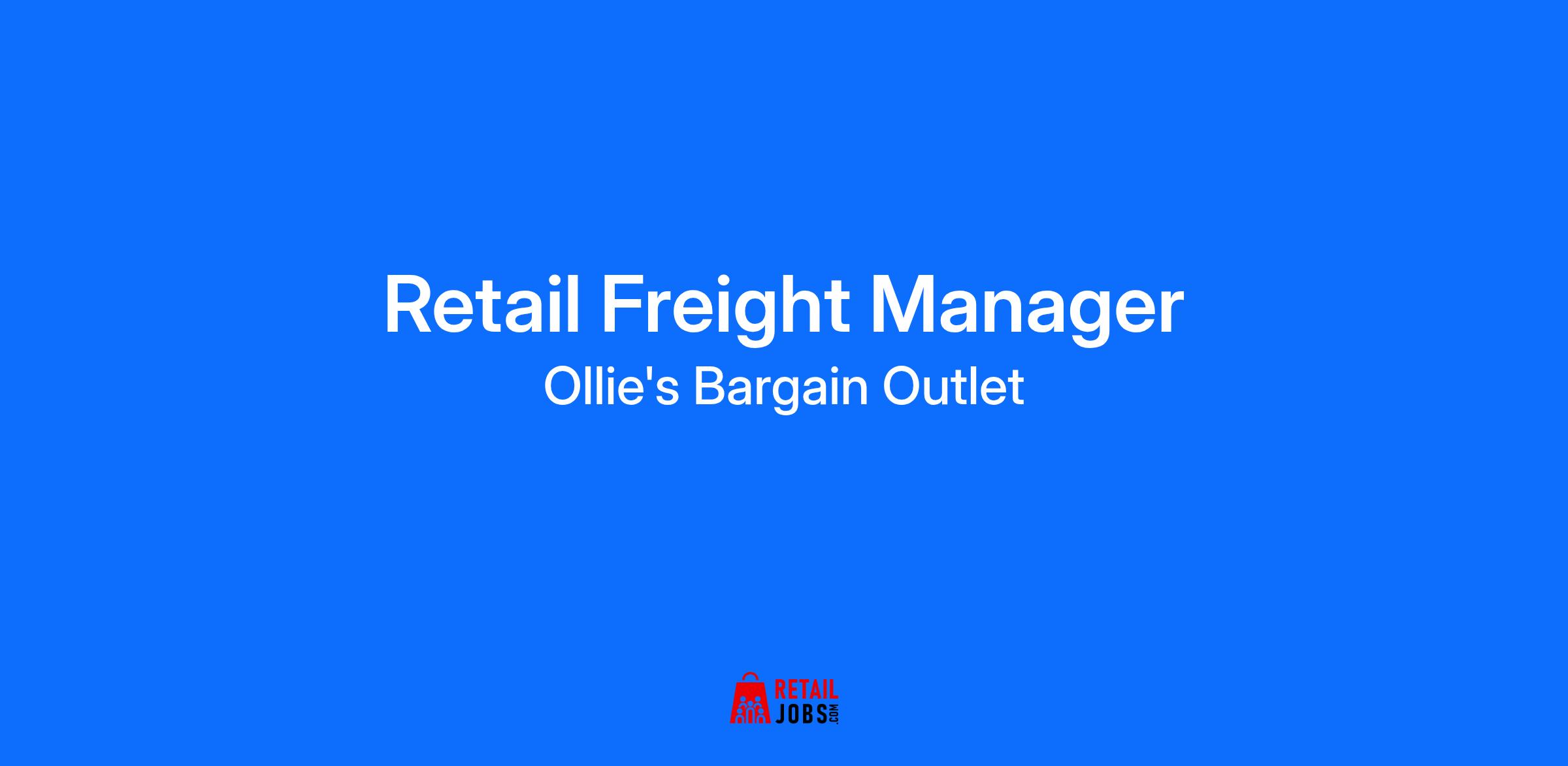 Retail Freight Manager
Ollie's Bargain Outlet

RETAIL JOBS.COM